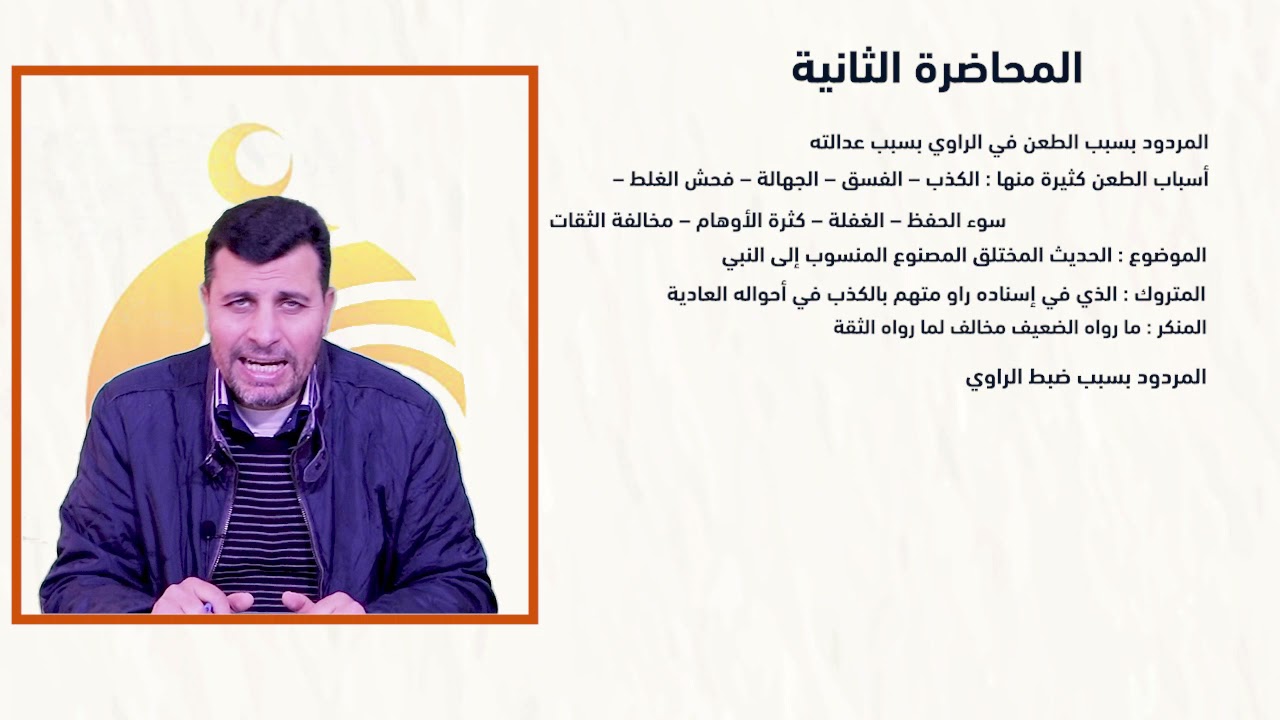 المحاضرة الثانية

المردود بسبب الطعن في الراوي بسبب عدالته

أسباب الطعن كثيرة منها : الكذب – الفسق – الجهالة – فحش الغلط – سوء الحفظ – الغفلة – كثرة الأوهام – مخالفة الثقات

الموضوع : الحديث المختلق المصنوع المنسوب إلى النبي

المتروك : الذي في إسناده راو متهم بالكذب في أحواله العادية

المنكر : ما رواه الضعيف مخالف لما رواه الثقة

المردود بسبب ضبط الراوي